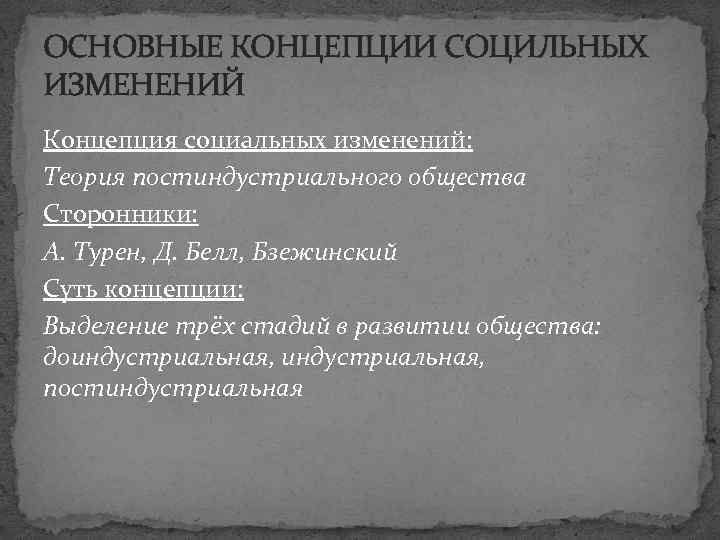 ОСНОВНЫЕ КОНЦЕПЦИИ СОЦИЛЬНЫХ ИЗМЕНЕНИЙ

Концепция социальных изменений:

Теория постиндустриального общества

Сторонники:

А. Турен, Д. Белл, Бзежинский

Суть концепции:

Выделение трёх стадий в развитии общества: доиндустриальная, индустриальная, постиндустриальная